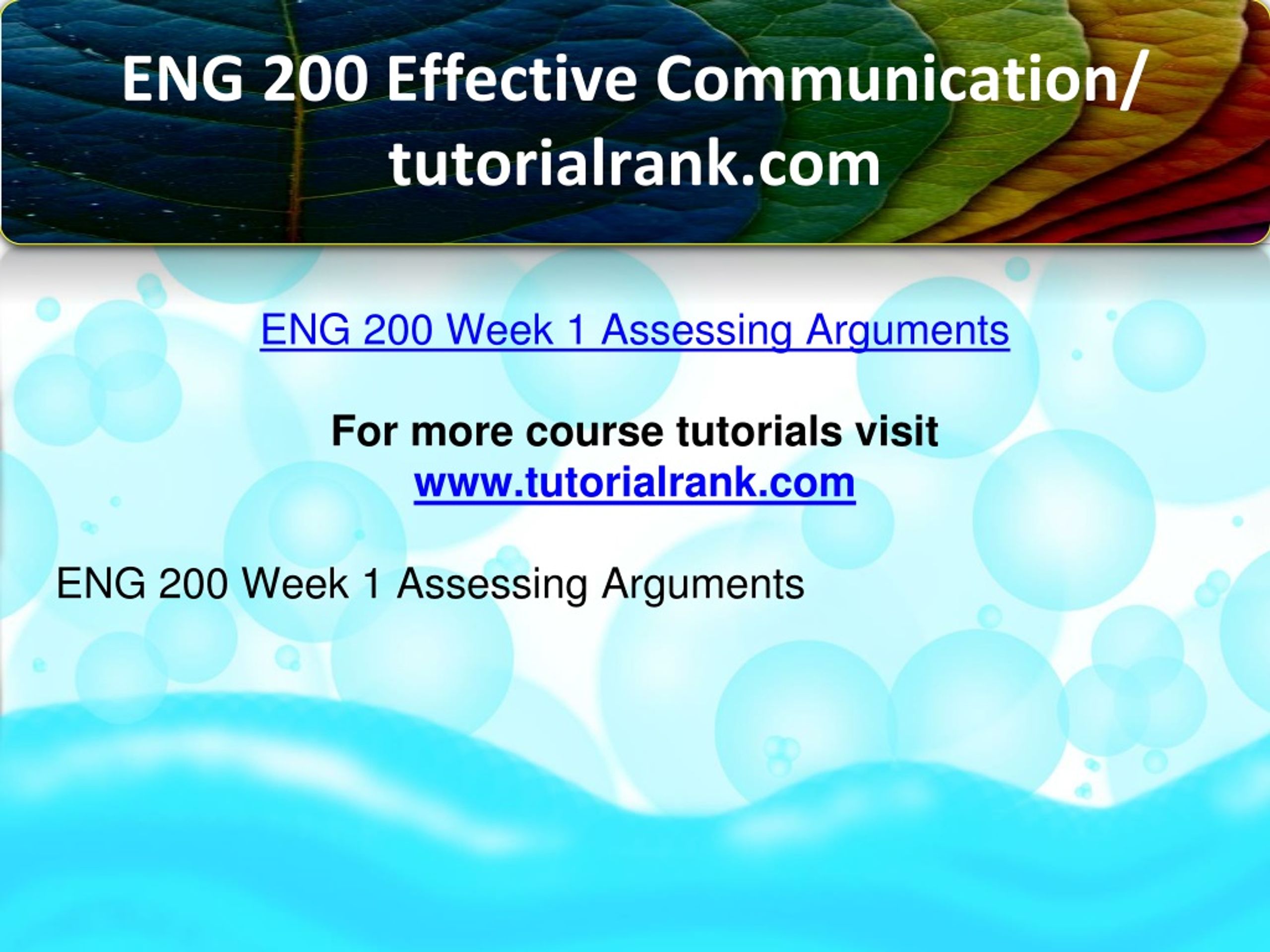 ENG 200 Effective Communication/ tutorialrank.com

ENG 200 Week 1 Assessing Arguments

For more course tutorials visit
www.tutorialrank.com

ENG 200 Week 1 Assessing Arguments